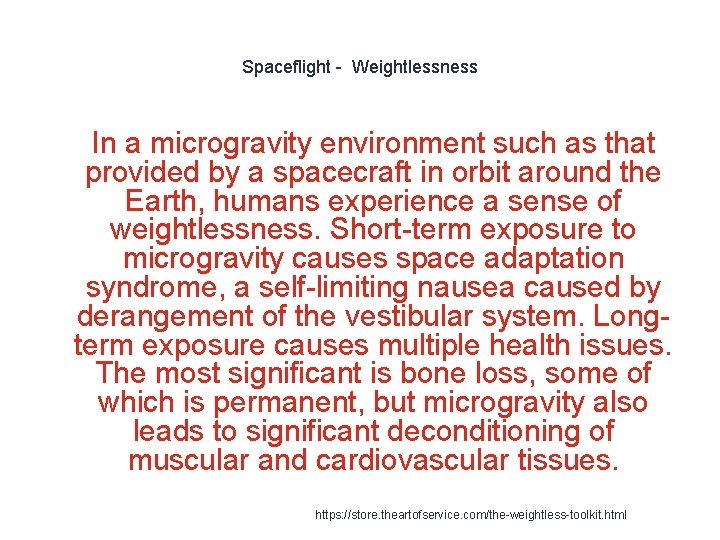 Spaceflight - Weightlessness

In a microgravity environment such as that provided by a spacecraft in orbit around the Earth, humans experience a sense of weightlessness. Short-term exposure to microgravity causes space adaptation syndrome, a self-limiting nausea caused by derangement of the vestibular system. Long-term exposure causes multiple health issues. The most significant is bone loss, some of which is permanent, but microgravity also leads to significant deconditioning of muscular and cardiovascular tissues.

https://store.theartofservice.com/the-weightless-toolkit.html